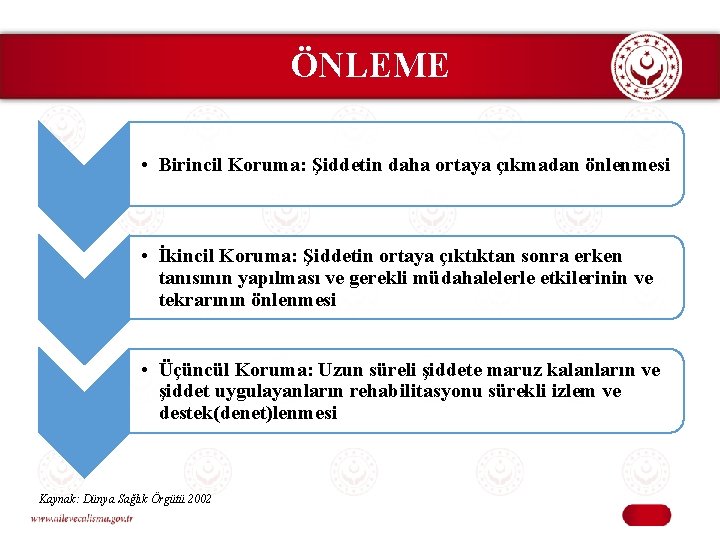 ÖNLEME

• Birincil Koruma: Şiddetin daha ortaya çıkmadan önlenmesi

• İkincil Koruma: Şiddetin ortaya çıktıktan sonra erken tanısının yapılması ve gerekli müdahalelerle etkilerinin ve tekrarının önlenmesi

• Üçüncül Koruma: Uzun süreli şiddete maruz kalanların ve şiddet uygulayanların rehabilitasyonu sürekli izlem ve destek(denet)lenmesi

Kaynak: Dünya Sağlık Örgütü 2002

www.ailevecalisma.gov.tr